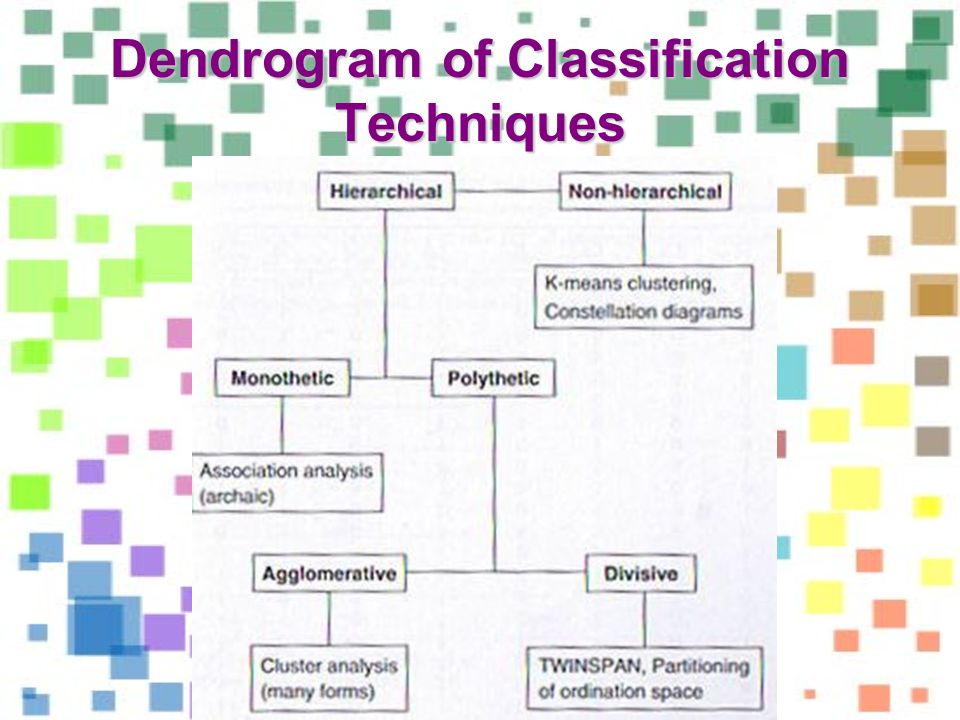 Dendrogram of Classification Techniques

Hierarchical

Non-hierarchical

K-means clustering, Constellation diagrams

Monothetic

Polythetic

Association analysis (archaic)

Agglomerative

Divisive

Cluster analysis (many forms)

TWINSPAN, Partitioning of ordination space